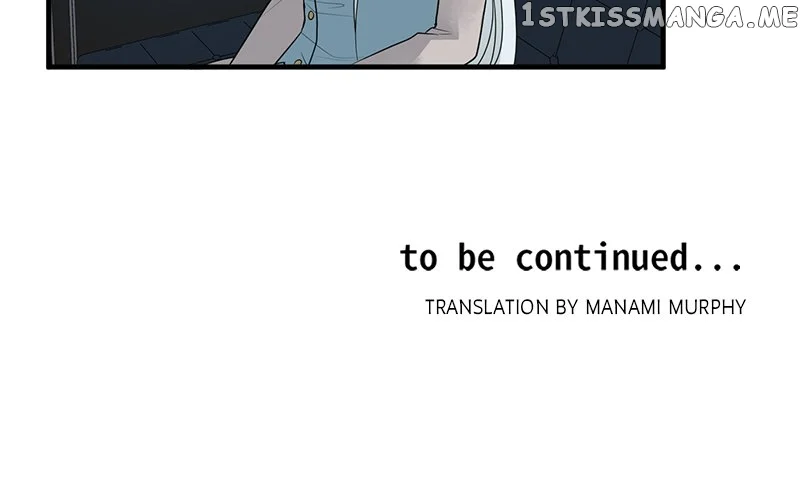 1STKISSMANGA.ME

to be continued...

TRANSLATION BY MANAMI MURPHY